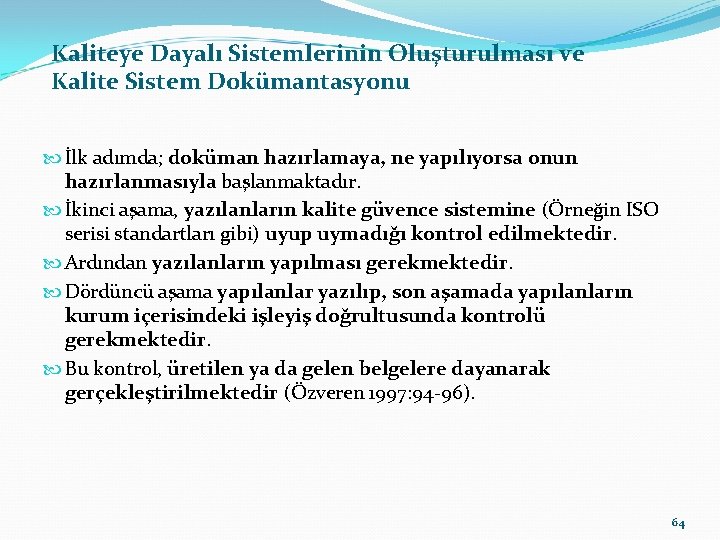 Kaliteye Dayalı Sistemlerinin Oluşturulması ve Kalite Sistem Dokümantasyonu

İlk adımda; doküman hazırlamaya, ne yapılıyorsa onun hazırlanmasıyla başlanmaktadır.

İkinci aşama, yazılanların kalite güvence sistemine (Örneğin ISO serisi standartları gibi) uyup uymadığı kontrol edilmektedir.

Ardından yazılanların yapılması gerekmektedir.

Dördüncü aşama yapılanlar yazılıp, son aşamada yapılanların kurum içerisindeki işleyiş doğrultusunda kontrolü gerekmektedir.

Bu kontrol, üretilen ya da gelen belgelere dayanarak gerçekleştirilmektedir (Özveren 1997:94-96).

64